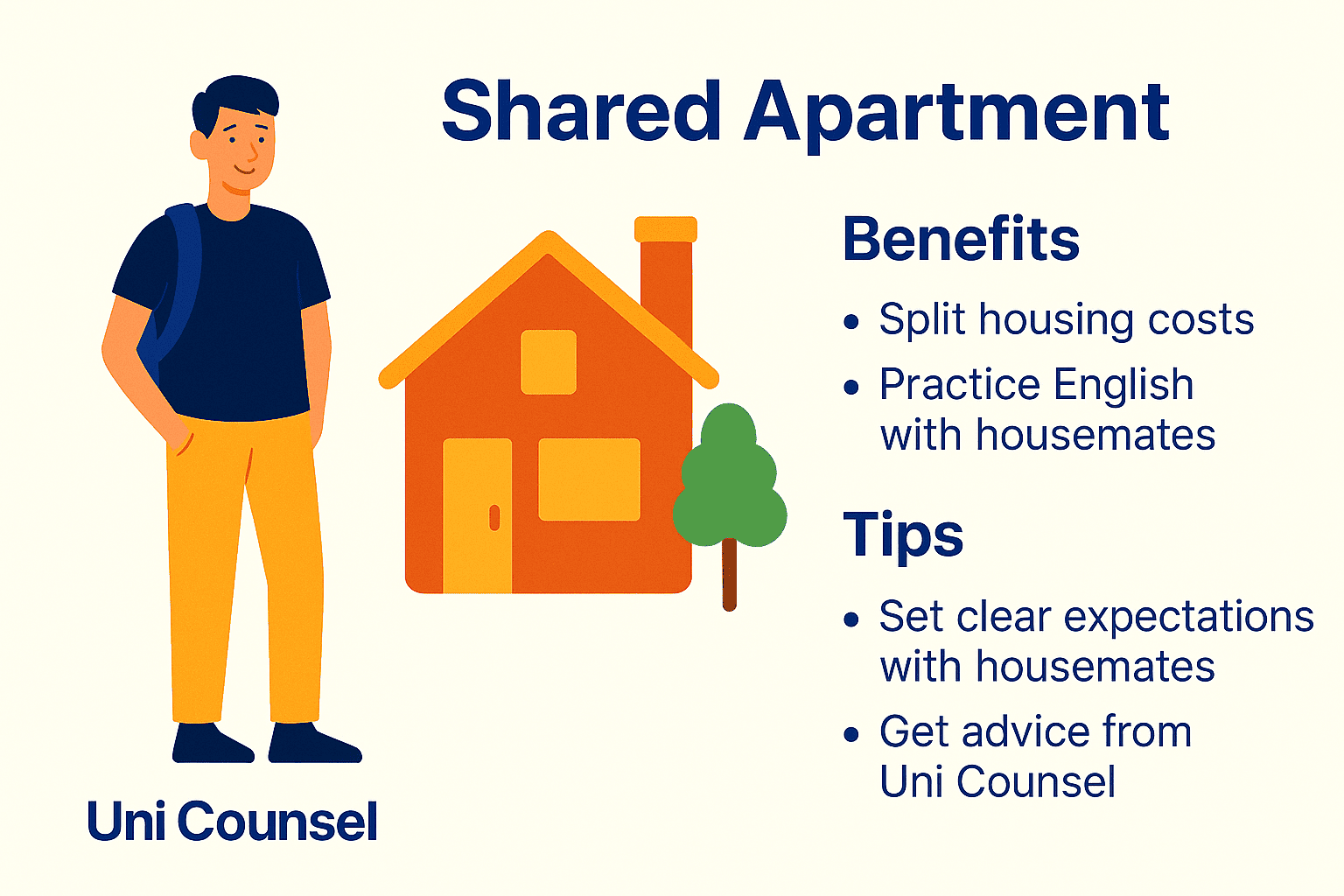 Shared Apartment

Benefits

• Split housing costs
• Practice English with housemates

Tips

• Set clear expectations with housemates
• Get advice from Uni Counsel

Uni Counsel